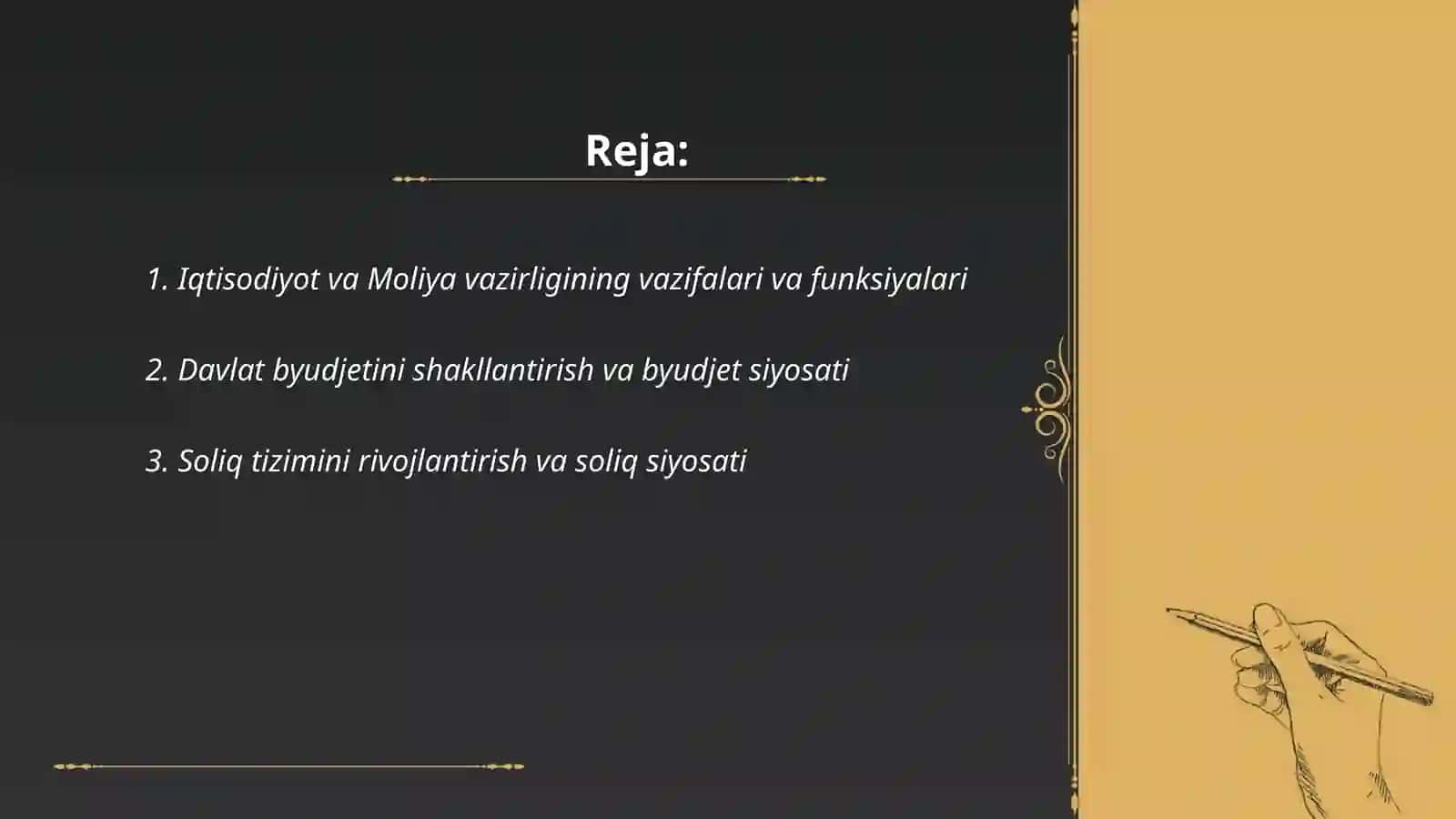 Reja:

1. Iqtisodiyot va Moliya vazirligining vazifalari va funksiyalari

2. Davlat byudjetini shakllantirish va byudjet siyosati

3. Soliq tizimini rivojlantirish va soliq siyosati